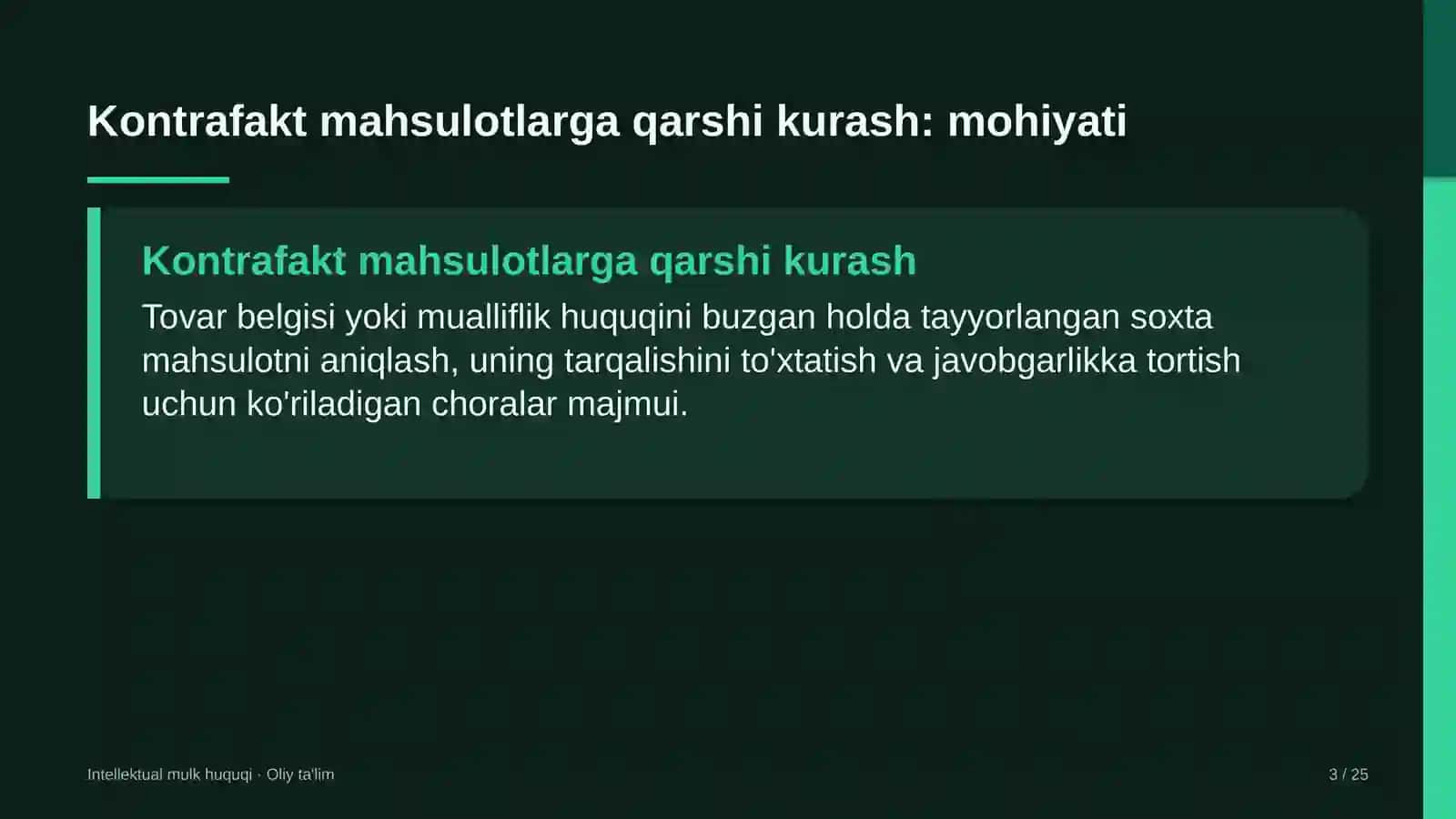 Kontrafakt mahsulotlarga qarshi kurash: mohiyati

Kontrafakt mahsulotlarga qarshi kurash

Tovar belgisi yoki mualliflik huquqini buzgan holda tayyorlangan soxta mahsulotni aniqlash, uning tarqalishini to'xtatish va javobgarlikka tortish uchun ko'riladigan choralar majmui.

Intellektual mulk huquqi · Oliy ta'lim

3 / 25